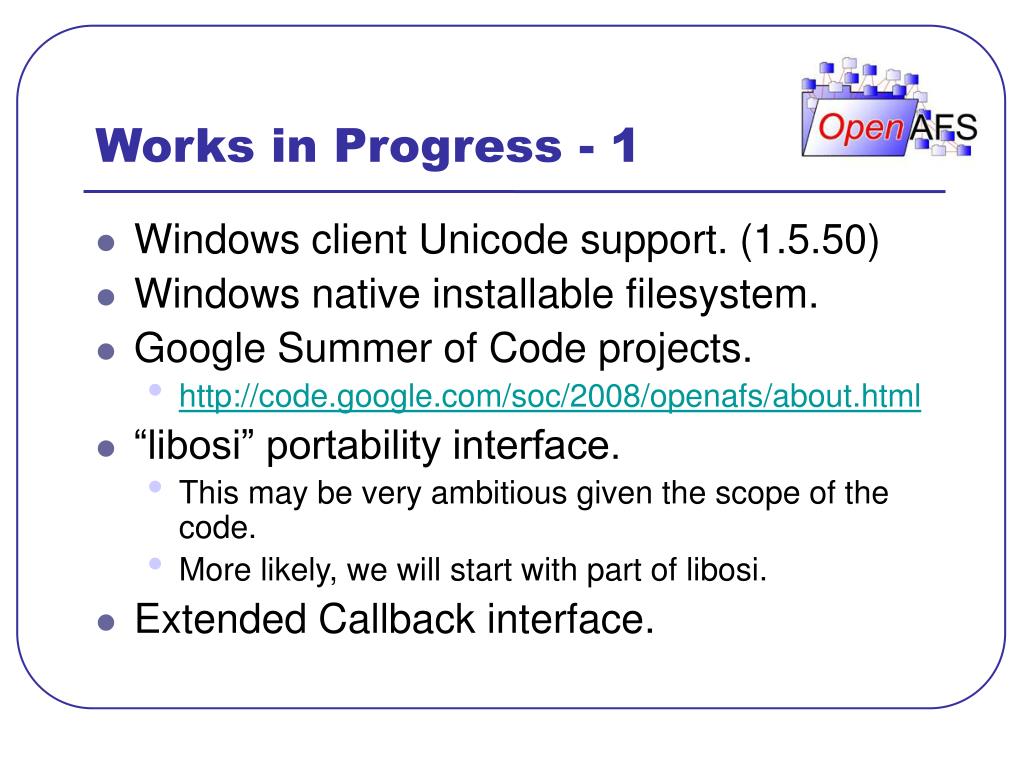 Works in Progress - 1

OpenAFS

- Windows client Unicode support. (1.5.50)
- Windows native installable filesystem.
- Google Summer of Code projects.
  - http://code.google.com/soc/2008/openafs/about.html
- “libosi” portability interface.
  - This may be very ambitious given the scope of the code.
  - More likely, we will start with part of libosi.
- Extended Callback interface.